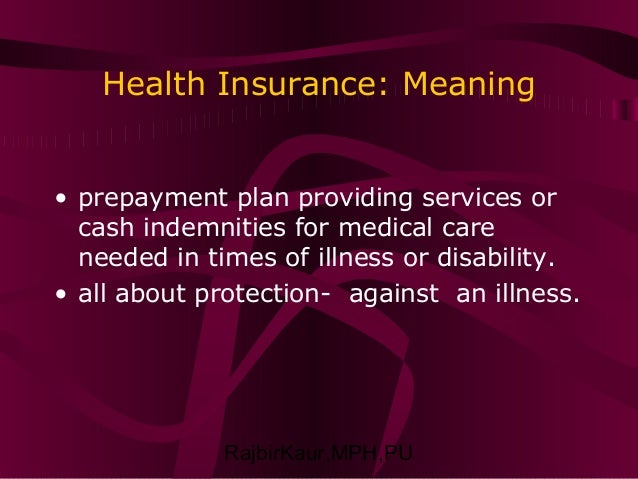 Health Insurance: Meaning

• prepayment plan providing services or cash indemnities for medical care needed in times of illness or disability.
• all about protection- against an illness.

RajbirKaur,MPH,PU